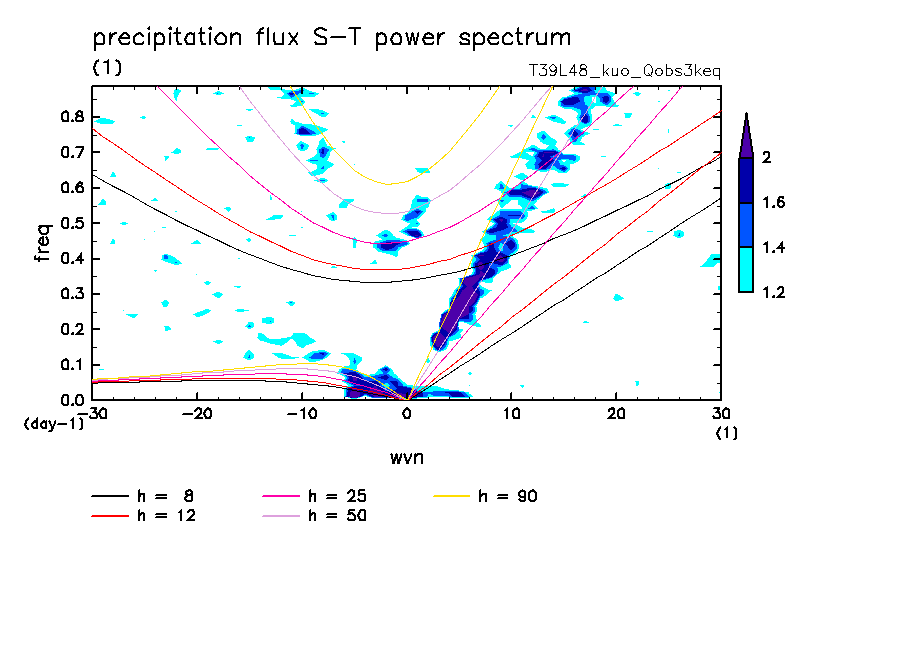 precipitation flux S-T power spectrum

(1)

T39L48_kuo_Qobs3keq

freq

0.8
0.7
0.6
0.5
0.4
0.3
0.2
0.1
0.0

(day-1)

-30 -20 -10 0 10 20 30

(1)

wvn

2
1.6
1.4
1.2

h = 8
h = 12
h = 25
h = 50
h = 90